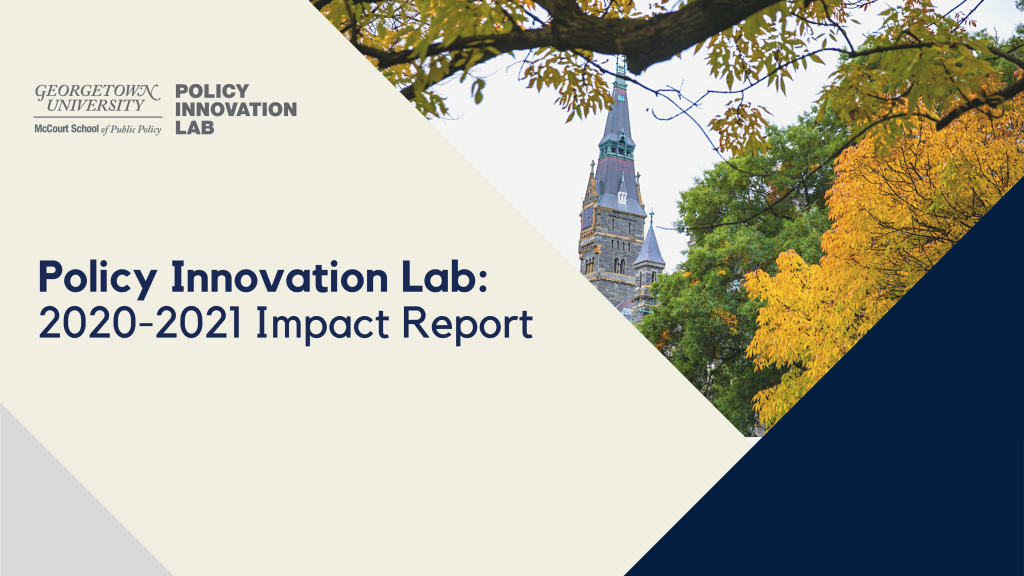 GEORGETOWN UNIVERSITY
McCourt School of Public Policy

POLICY INNOVATION LAB

Policy Innovation Lab:
2020-2021 Impact Report